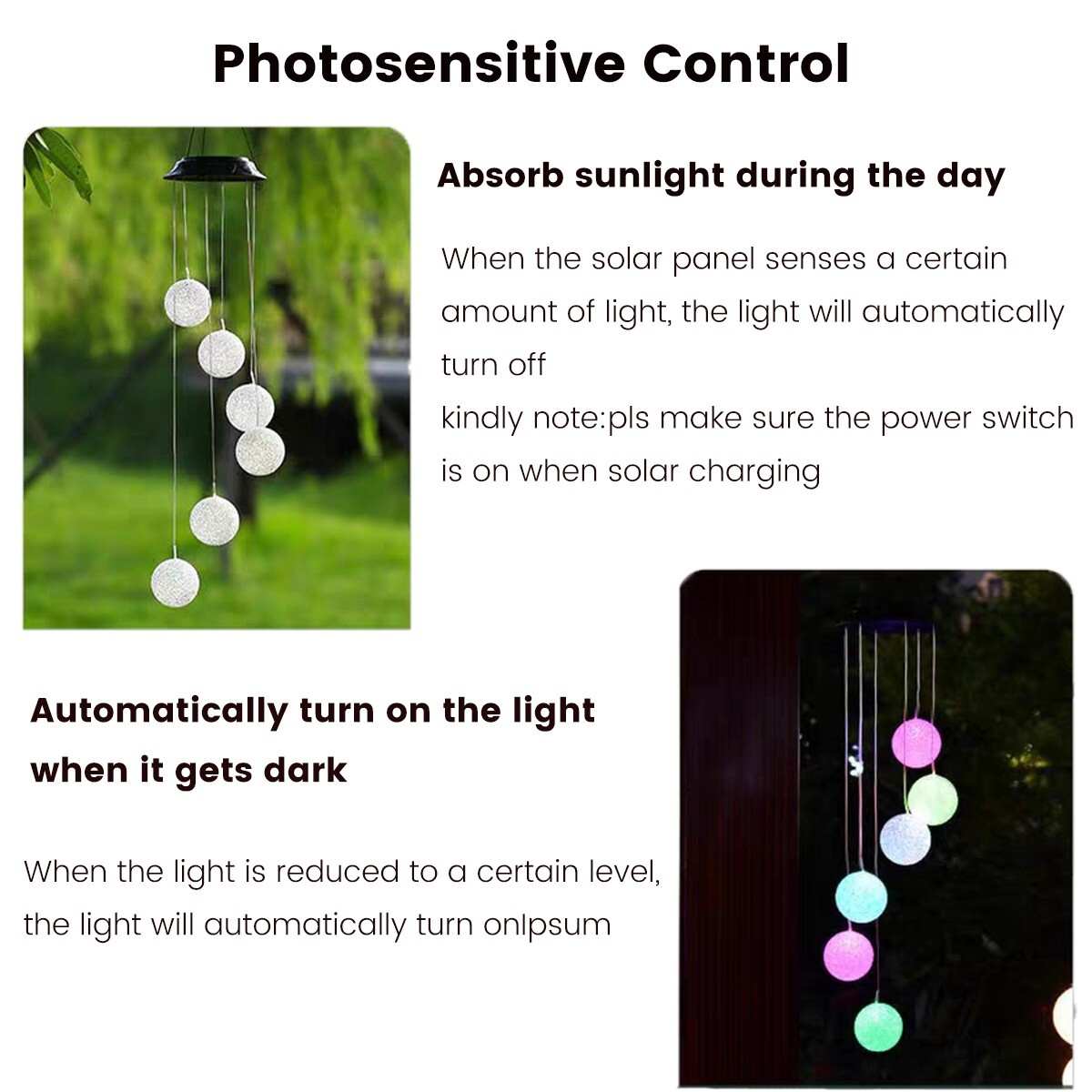 Photosensitive Control

Absorb sunlight during the day

When the solar panel senses a certain amount of light, the light will automatically turn off
kindly note:pls make sure the power switch is on when solar charging

Automatically turn on the light when it gets dark

When the light is reduced to a certain level, the light will automatically turn onIpsum